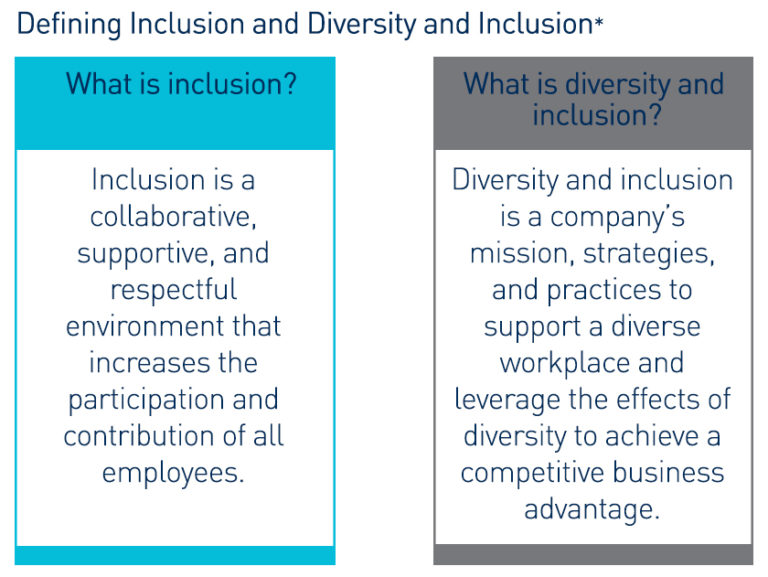 Defining Inclusion and Diversity and Inclusion*

What is inclusion?

Inclusion is a collaborative, supportive, and respectful environment that increases the participation and contribution of all employees.

What is diversity and inclusion?

Diversity and inclusion is a company's mission, strategies, and practices to support a diverse workplace and leverage the effects of diversity to achieve a competitive business advantage.